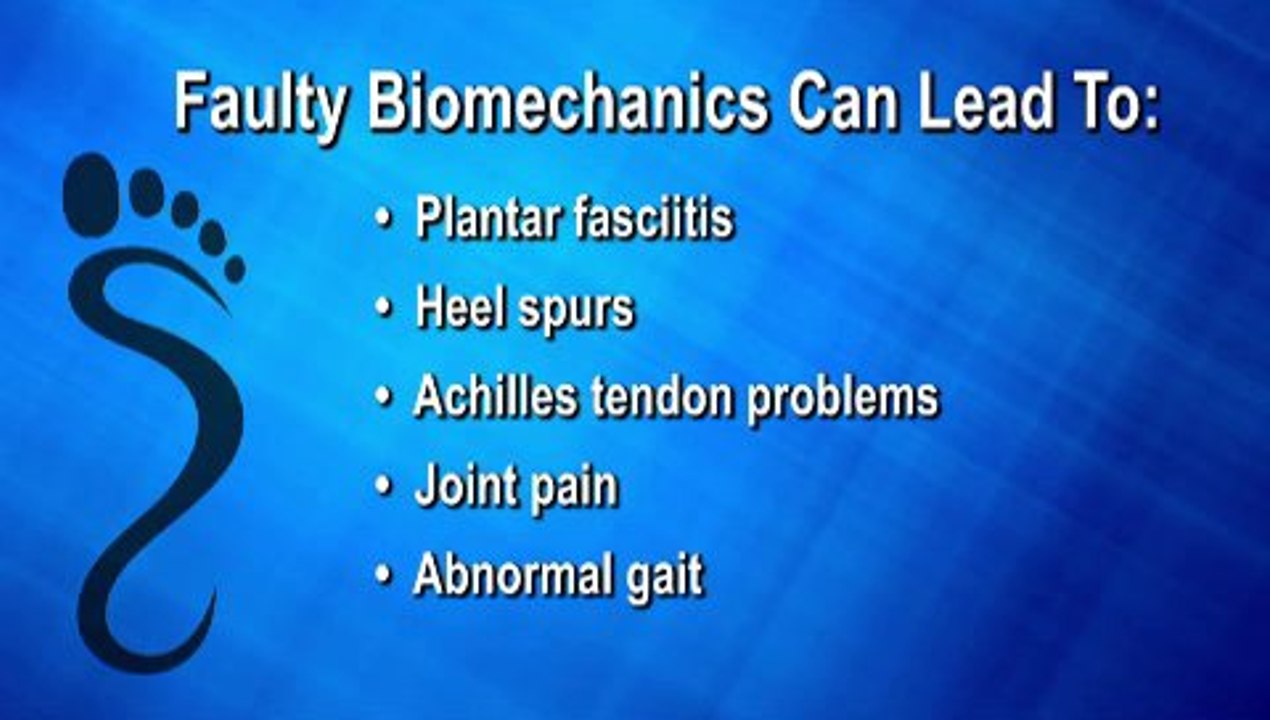 Faulty Biomechanics Can Lead To:

• Plantar fasciitis
• Heel spurs
• Achilles tendon problems
• Joint pain
• Abnormal gait